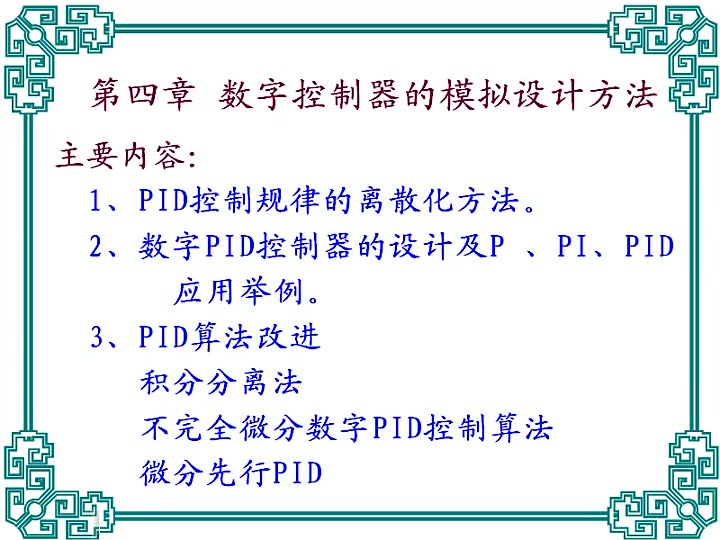 第四章 数字控制器的模拟设计方法

主要内容:

1、PID控制规律的离散化方法。

2、数字PID控制器的设计及P 、PI、PID应用举例。

3、PID算法改进

积分分离法

不完全微分数字PID控制算法

微分先行PID